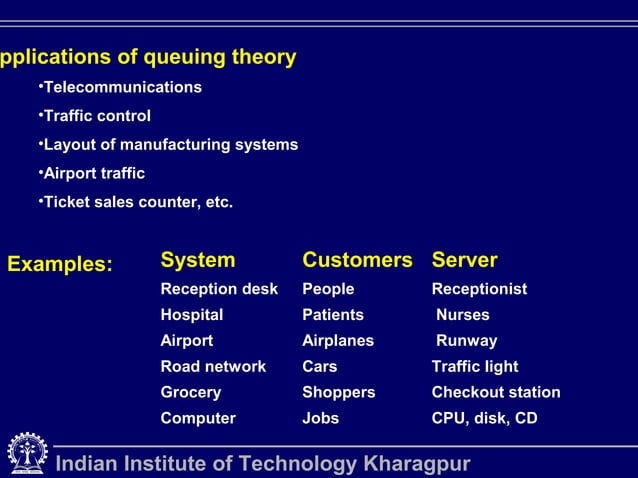 pplications of queuing theory

•Telecommunications

•Traffic control

•Layout of manufacturing systems

•Airport traffic

•Ticket sales counter, etc.

Examples:

| System | Customers | Server |
|---|---|---|
| Reception desk | People | Receptionist |
| Hospital | Patients | Nurses |
| Airport | Airplanes | Runway |
| Road network | Cars | Traffic light |
| Grocery | Shoppers | Checkout station |
| Computer | Jobs | CPU, disk, CD |

Indian Institute of Technology Kharagpur